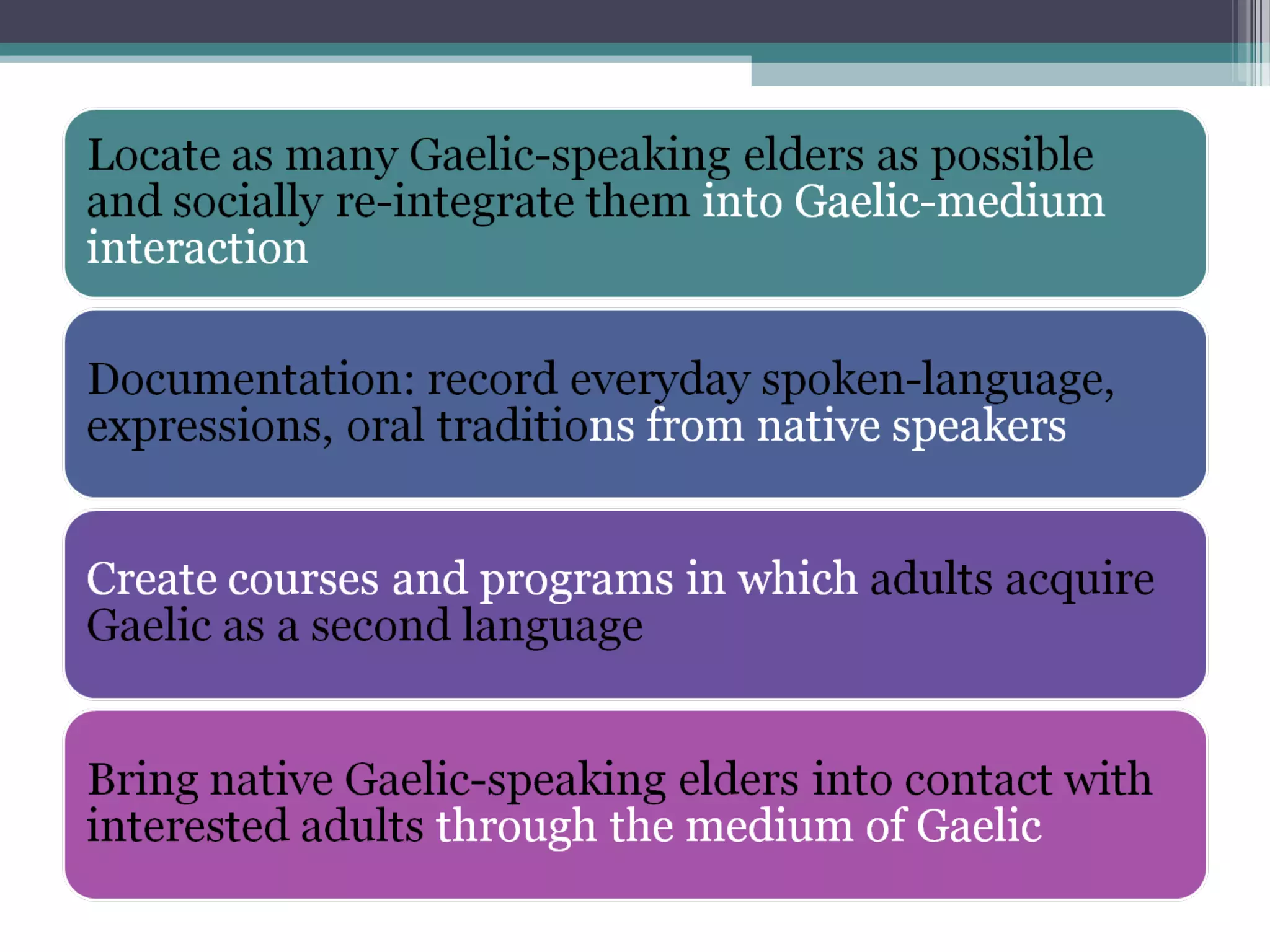 Locate as many Gaelic-speaking elders as possible and socially re-integrate them into Gaelic-medium interaction

Documentation: record everyday spoken-language, expressions, oral traditions from native speakers

Create courses and programs in which adults acquire Gaelic as a second language

Bring native Gaelic-speaking elders into contact with interested adults through the medium of Gaelic